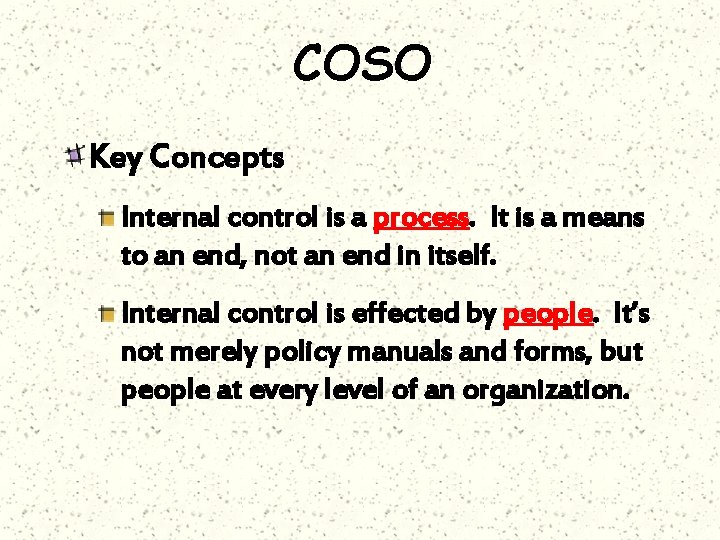 COSO

Key Concepts

Internal control is a process. It is a means to an end, not an end in itself.

Internal control is effected by people. It's not merely policy manuals and forms, but people at every level of an organization.